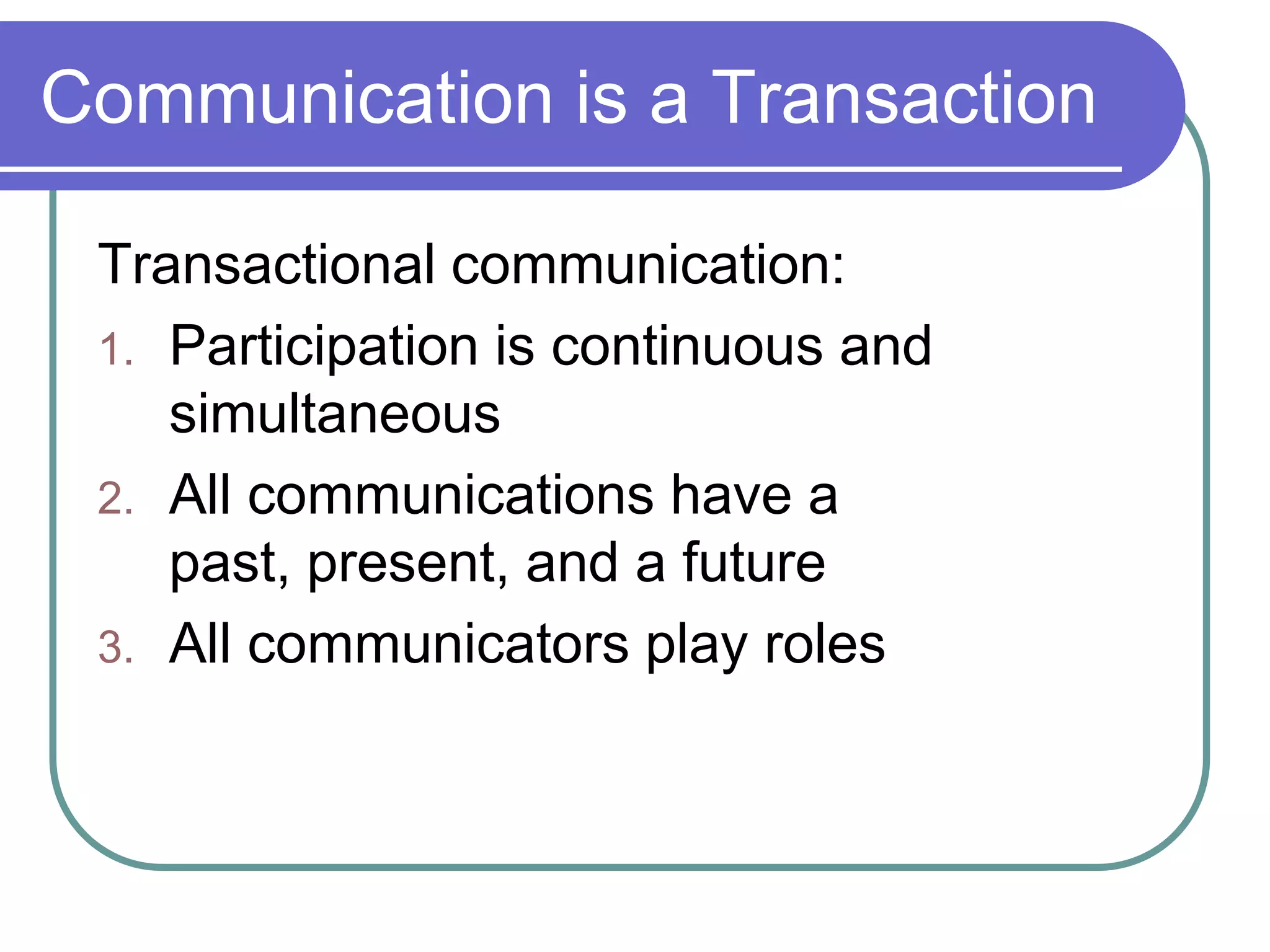 Communication is a Transaction

Transactional communication:

1. Participation is continuous and simultaneous
2. All communications have a past, present, and a future
3. All communicators play roles